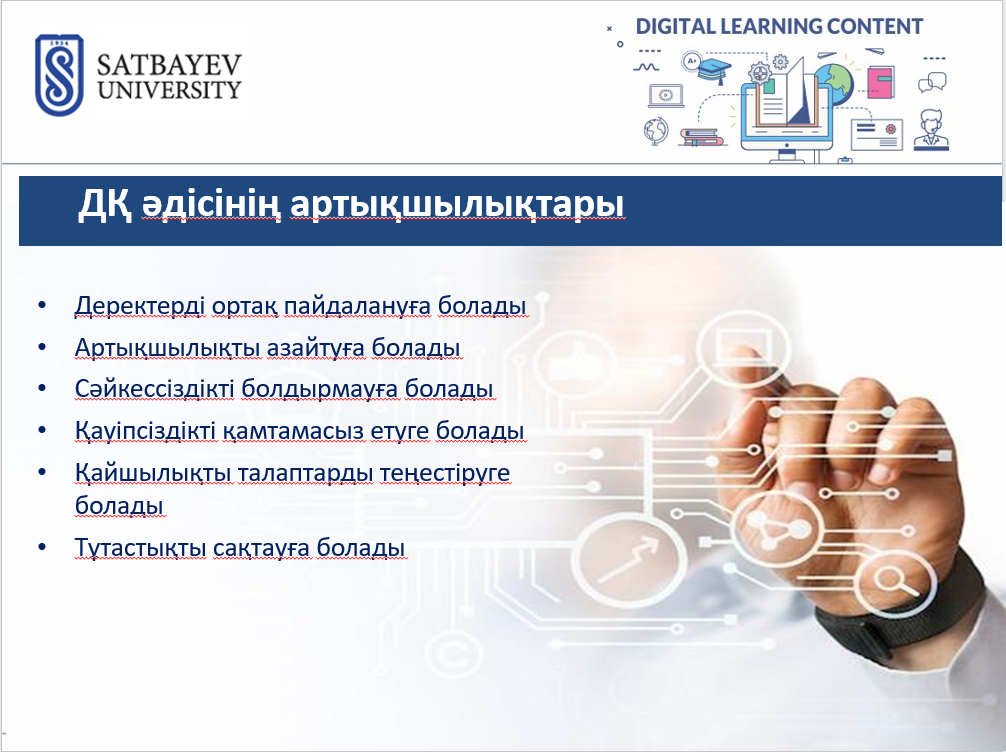 1934
SATBAYEV UNIVERSITY

DIGITAL LEARNING CONTENT

ДҚ әдісінің артықшылықтары

• Деректерді ортақ пайдалануға болады
• Артықшылықты азайтуға болады
• Сәйкессіздікті болдырмауға болады
• Қауіпсіздікті қамтамасыз етуге болады
• Қайшылықты талаптарды теңестіруге болады
• Тұтастықты сақтауға болады